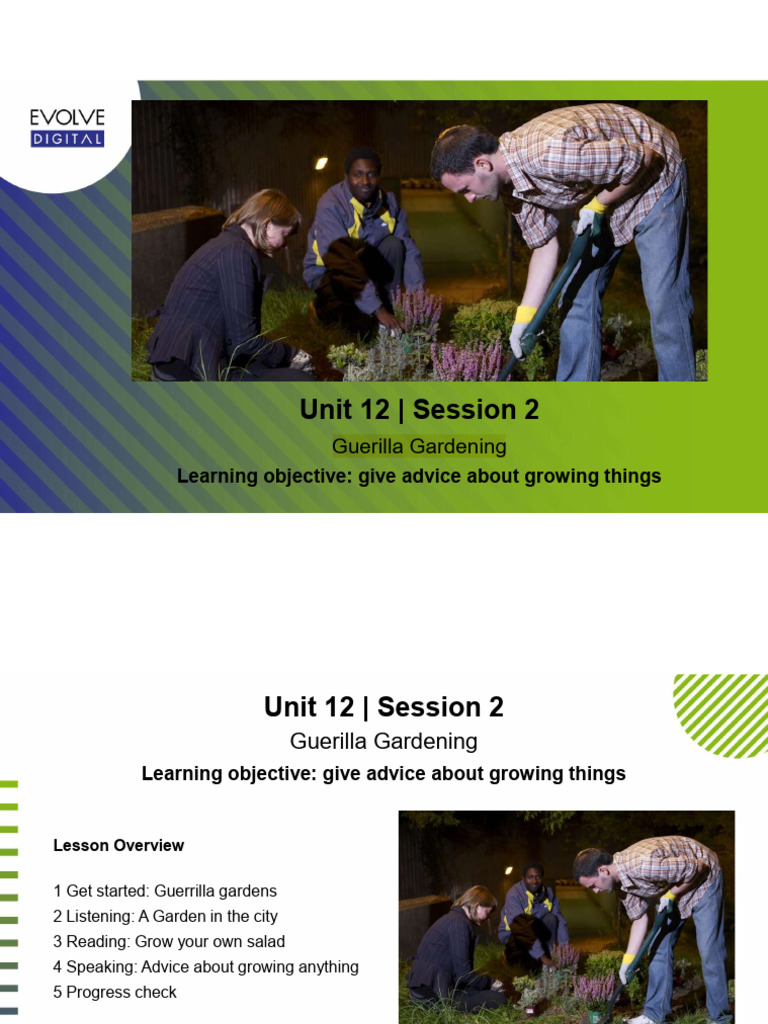 EVOLVE
DIGITAL

Unit 12 | Session 2
Guerilla Gardening
Learning objective: give advice about growing things

Unit 12 | Session 2
Guerilla Gardening
Learning objective: give advice about growing things

Lesson Overview

1 Get started: Guerrilla gardens
2 Listening: A Garden in the city
3 Reading: Grow your own salad
4 Speaking: Advice about growing anything
5 Progress check